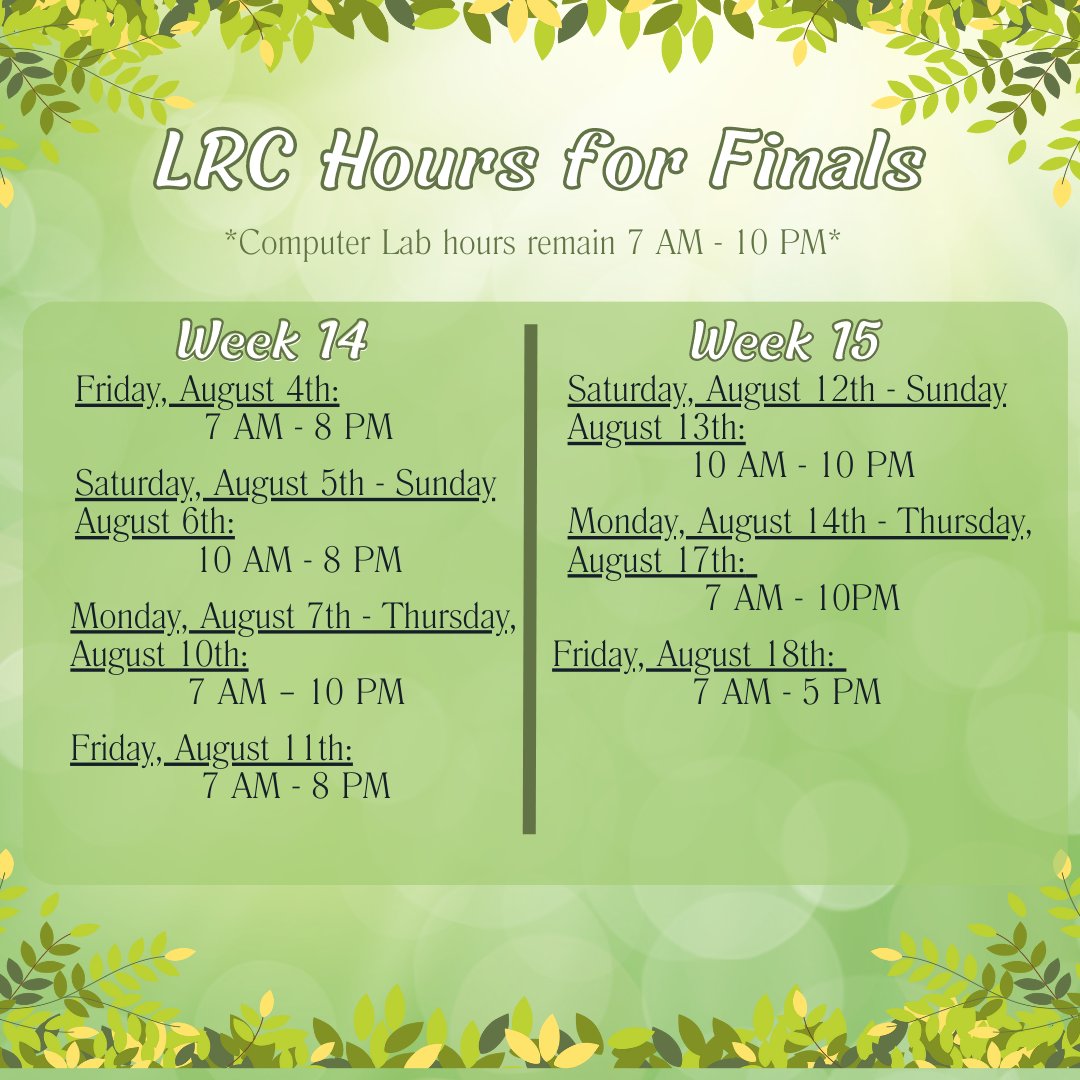 LRC Hours for Finals

*Computer Lab hours remain 7 AM - 10 PM*

Week 14

Friday, August 4th:
7 AM - 8 PM

Saturday, August 5th - Sunday August 6th:
10 AM - 8 PM

Monday, August 7th - Thursday, August 10th:
7 AM – 10 PM

Friday, August 11th:
7 AM - 8 PM

Week 15

Saturday, August 12th - Sunday August 13th:
10 AM - 10 PM

Monday, August 14th - Thursday, August 17th:
7 AM - 10PM

Friday, August 18th:
7 AM - 5 PM